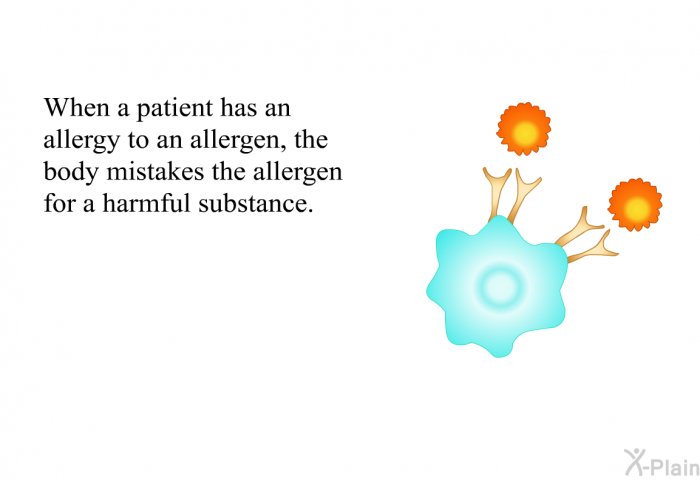 When a patient has an allergy to an allergen, the body mistakes the allergen for a harmful substance.

X-Plain